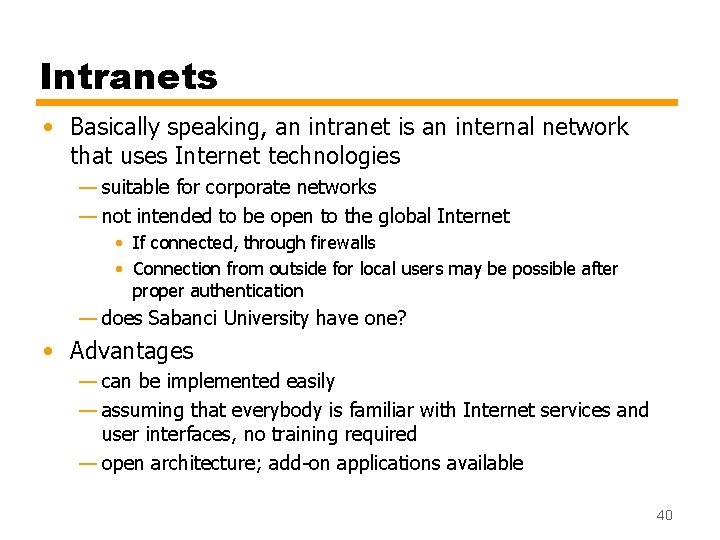 Intranets

• Basically speaking, an intranet is an internal network that uses Internet technologies
— suitable for corporate networks
— not intended to be open to the global Internet
• If connected, through firewalls
• Connection from outside for local users may be possible after proper authentication
— does Sabanci University have one?

• Advantages
— can be implemented easily
— assuming that everybody is familiar with Internet services and user interfaces, no training required
— open architecture; add-on applications available

40